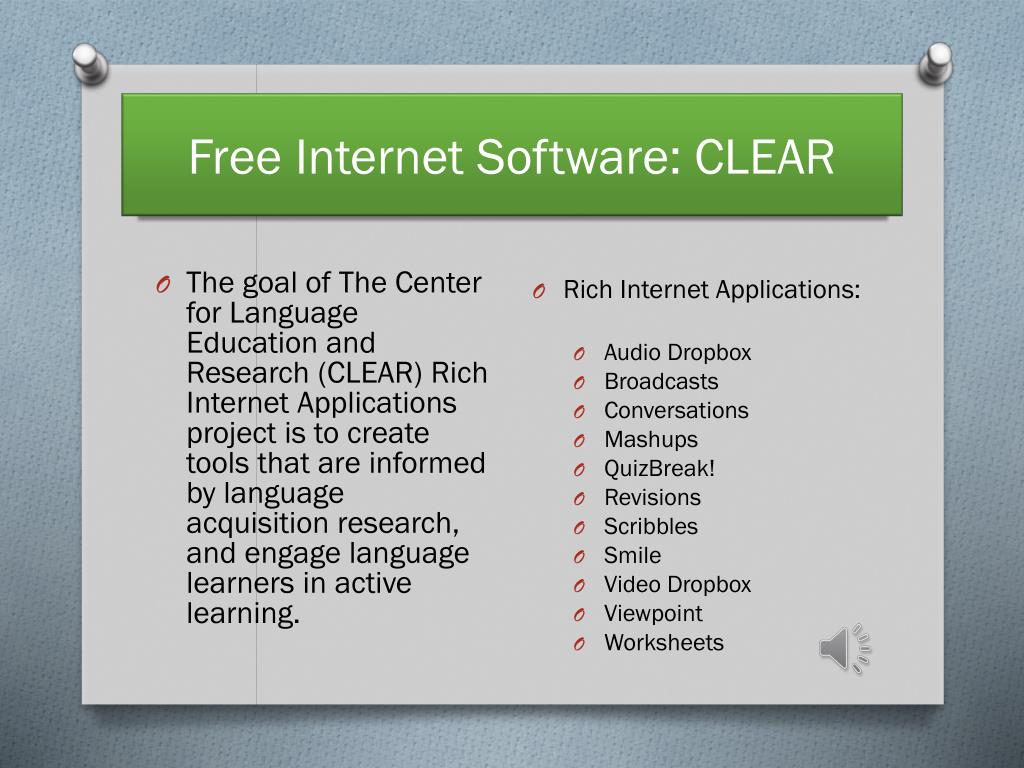 Free Internet Software: CLEAR

O The goal of The Center for Language Education and Research (CLEAR) Rich Internet Applications project is to create tools that are informed by language acquisition research, and engage language learners in active learning.

O Rich Internet Applications:

O Audio Dropbox
O Broadcasts
O Conversations
O Mashups
O QuizBreak!
O Revisions
O Scribbles
O Smile
O Video Dropbox
O Viewpoint
O Worksheets